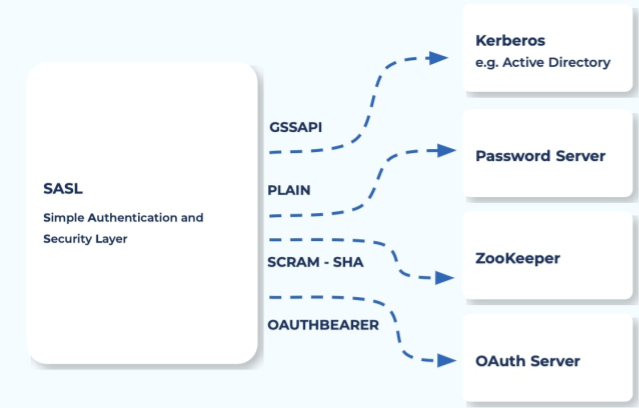 SASL

Simple Authentication and Security Layer

GSSAPI

PLAIN

SCRAM - SHA

OAUTHBEARER

Kerberos
e.g. Active Directory

Password Server

ZooKeeper

OAuth Server